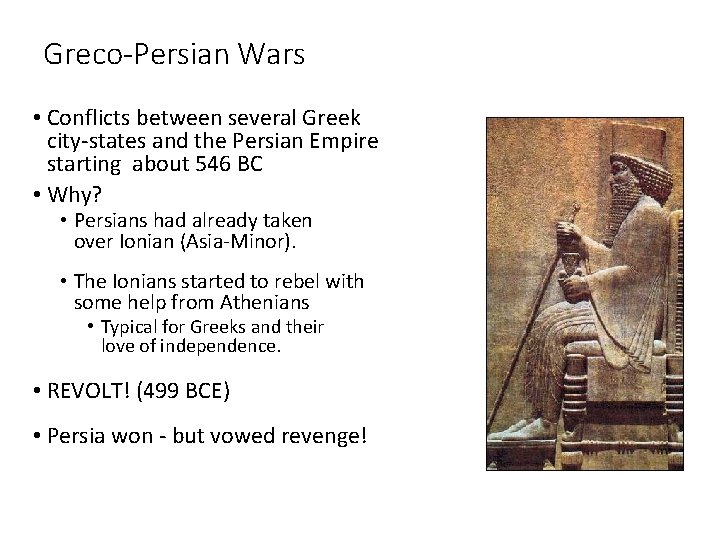 Greco-Persian Wars

• Conflicts between several Greek city-states and the Persian Empire starting about 546 BC

• Why?
  • Persians had already taken over Ionian (Asia-Minor).
  • The Ionians started to rebel with some help from Athenians
    • Typical for Greeks and their love of independence.

• REVOLT! (499 BCE)

• Persia won - but vowed revenge!